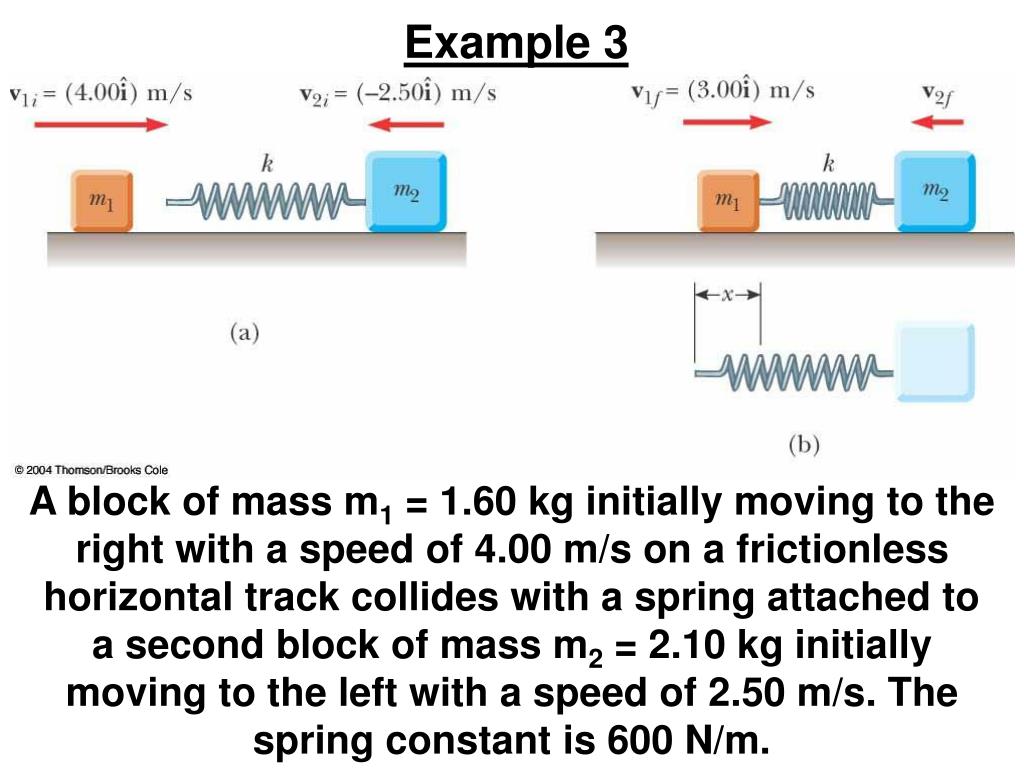 Example 3

$\mathbf{v}_{1i} = (4.00\hat{\mathbf{i}})$ m/s

$\mathbf{v}_{2i} = (-2.50\hat{\mathbf{i}})$ m/s

$k$

$m_1$

$m_2$

(a)

$\mathbf{v}_{1f} = (3.00\hat{\mathbf{i}})$ m/s

$\mathbf{v}_{2f}$

$k$

$m_1$

$m_2$

$x$

(b)

© 2004 Thomson/Brooks Cole

A block of mass $m_1$ = 1.60 kg initially moving to the right with a speed of 4.00 m/s on a frictionless horizontal track collides with a spring attached to a second block of mass $m_2$ = 2.10 kg initially moving to the left with a speed of 2.50 m/s. The spring constant is 600 N/m.